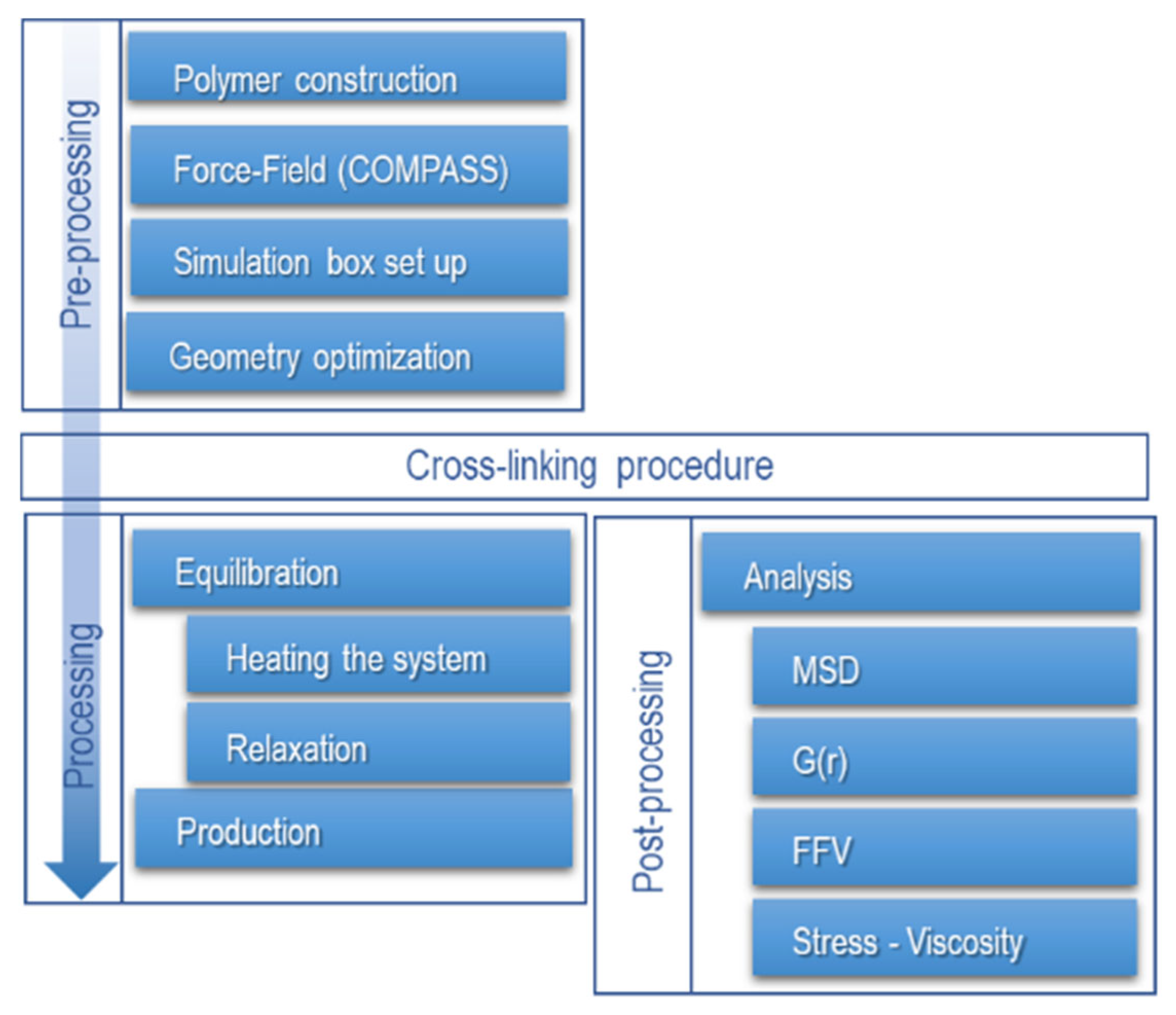 Pre-processing

Polymer construction

Force-Field (COMPASS)

Simulation box set up

Geometry optimization

Cross-linking procedure

Processing

Equilibration

Heating the system

Relaxation

Production

Post-processing

Analysis

MSD

G(r)

FFV

Stress - Viscosity